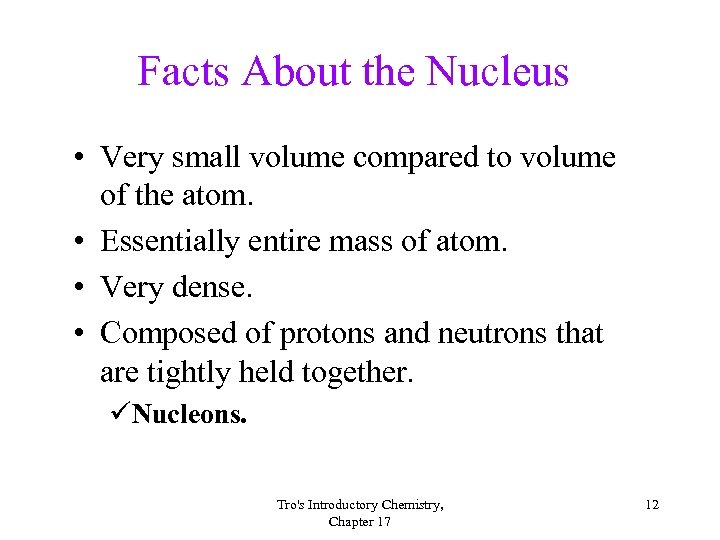 Facts About the Nucleus

• Very small volume compared to volume of the atom.
• Essentially entire mass of atom.
• Very dense.
• Composed of protons and neutrons that are tightly held together.
✓Nucleons.

Tro's Introductory Chemistry, Chapter 17

12